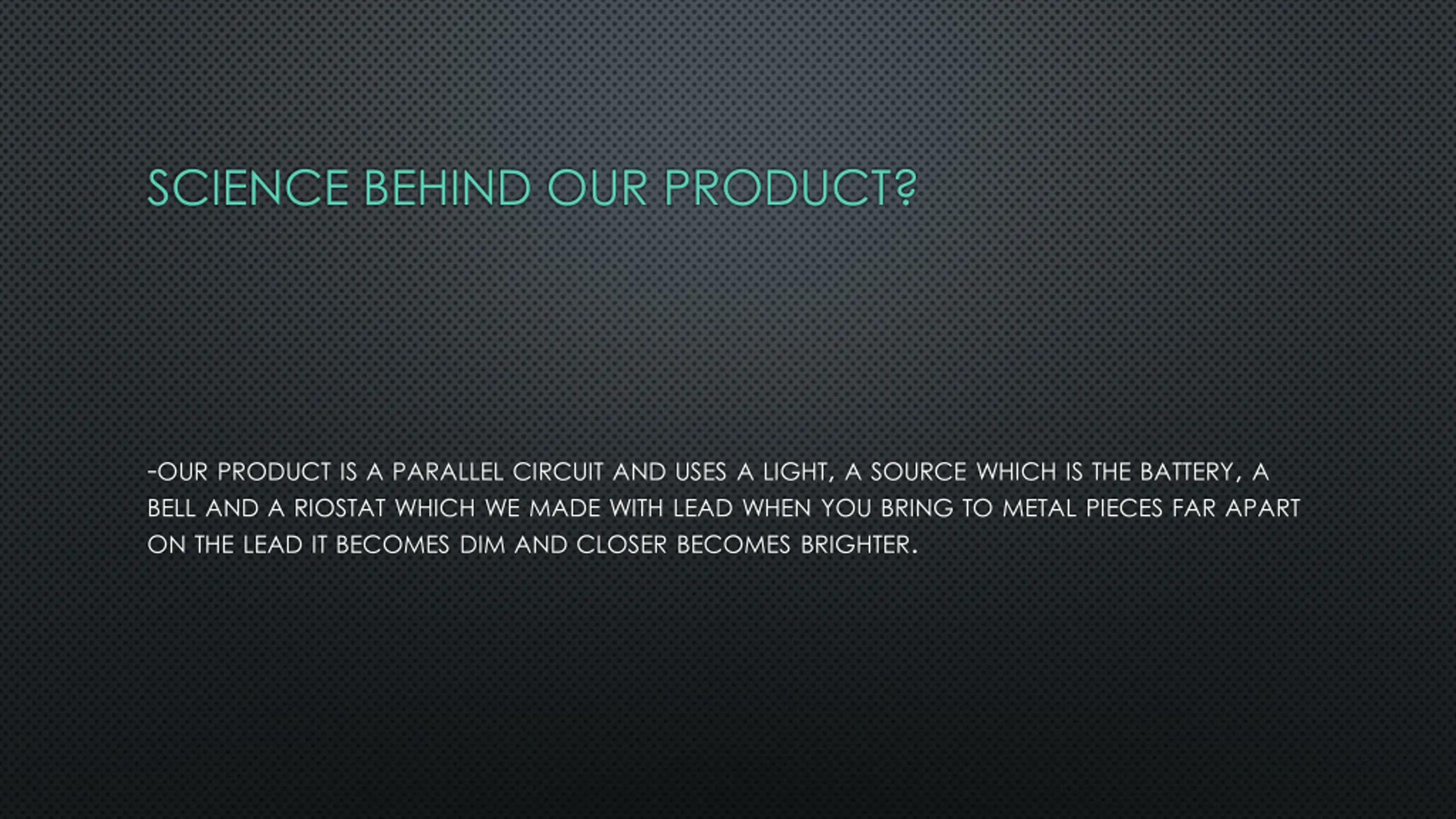 SCIENCE BEHIND OUR PRODUCT?

-OUR PRODUCT IS A PARALLEL CIRCUIT AND USES A LIGHT, A SOURCE WHICH IS THE BATTERY, A BELL AND A RIOSTAT WHICH WE MADE WITH LEAD WHEN YOU BRING TO METAL PIECES FAR APART ON THE LEAD IT BECOMES DIM AND CLOSER BECOMES BRIGHTER.